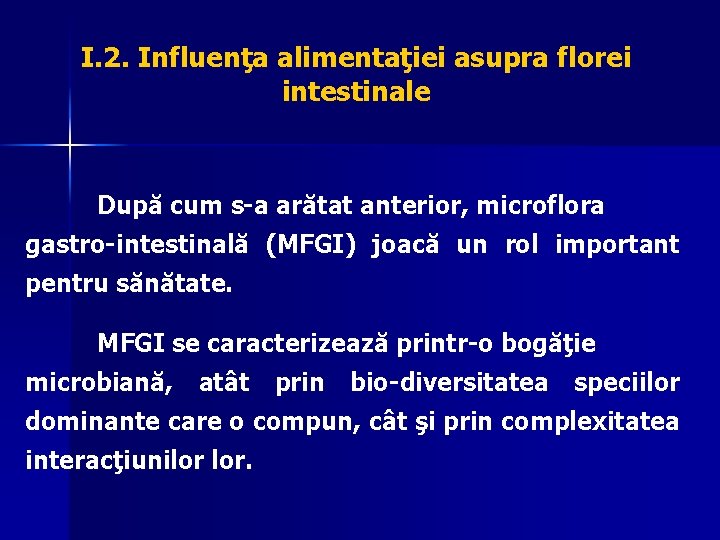 I.2. Influenţa alimentaţiei asupra florei intestinale

După cum s-a arătat anterior, microflora gastro-intestinală (MFGI) joacă un rol important pentru sănătate.

MFGI se caracterizează printr-o bogăţie microbiană, atât prin bio-diversitatea speciilor dominante care o compun, cât şi prin complexitatea interacţiunilor lor.